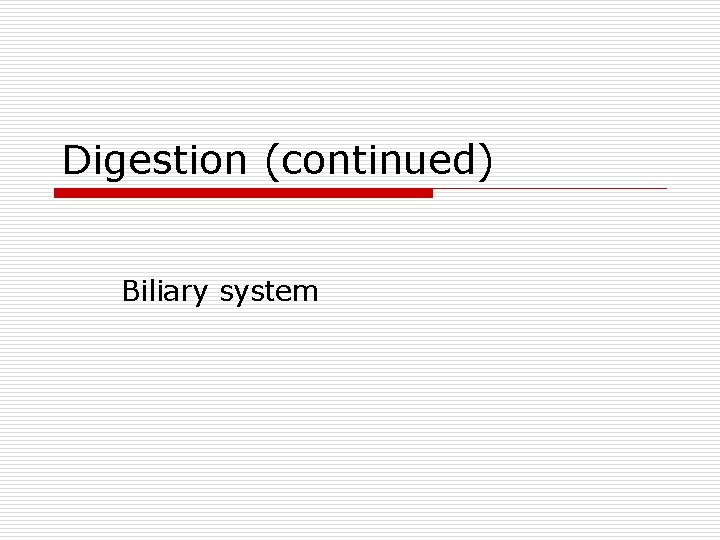 Digestion (continued)

Biliary system